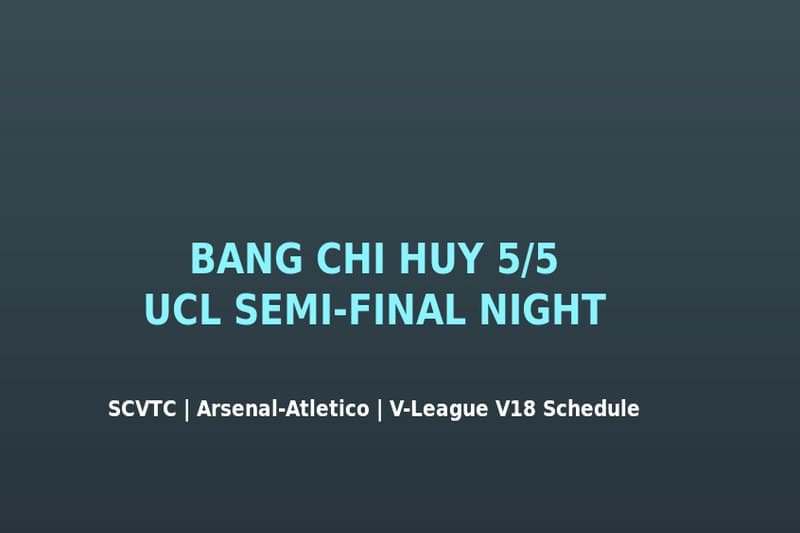 BANG CHI HUY 5/5
UCL SEMI-FINAL NIGHT

SCVTC | Arsenal-Atletico | V-League V18 Schedule